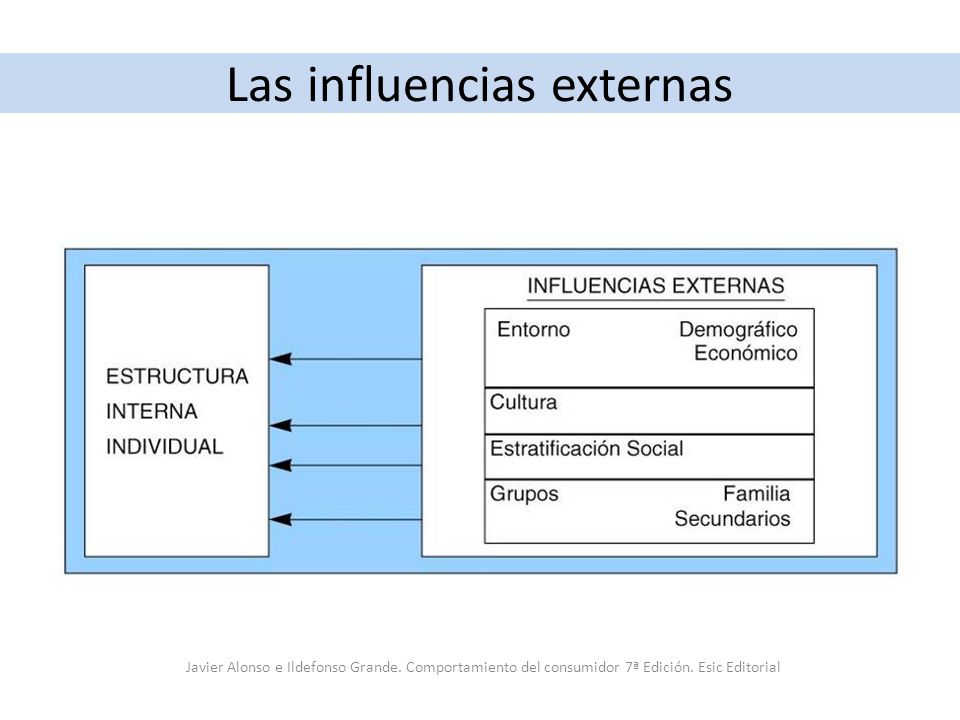 Las influencias externas

ESTRUCTURA
INTERNA
INDIVIDUAL

INFLUENCIAS EXTERNAS

Entorno Demográfico
Económico

Cultura

Estratificación Social

Grupos Familia
Secundarios

Javier Alonso e Ildefonso Grande. Comportamiento del consumidor 7ª Edición. Esic Editorial